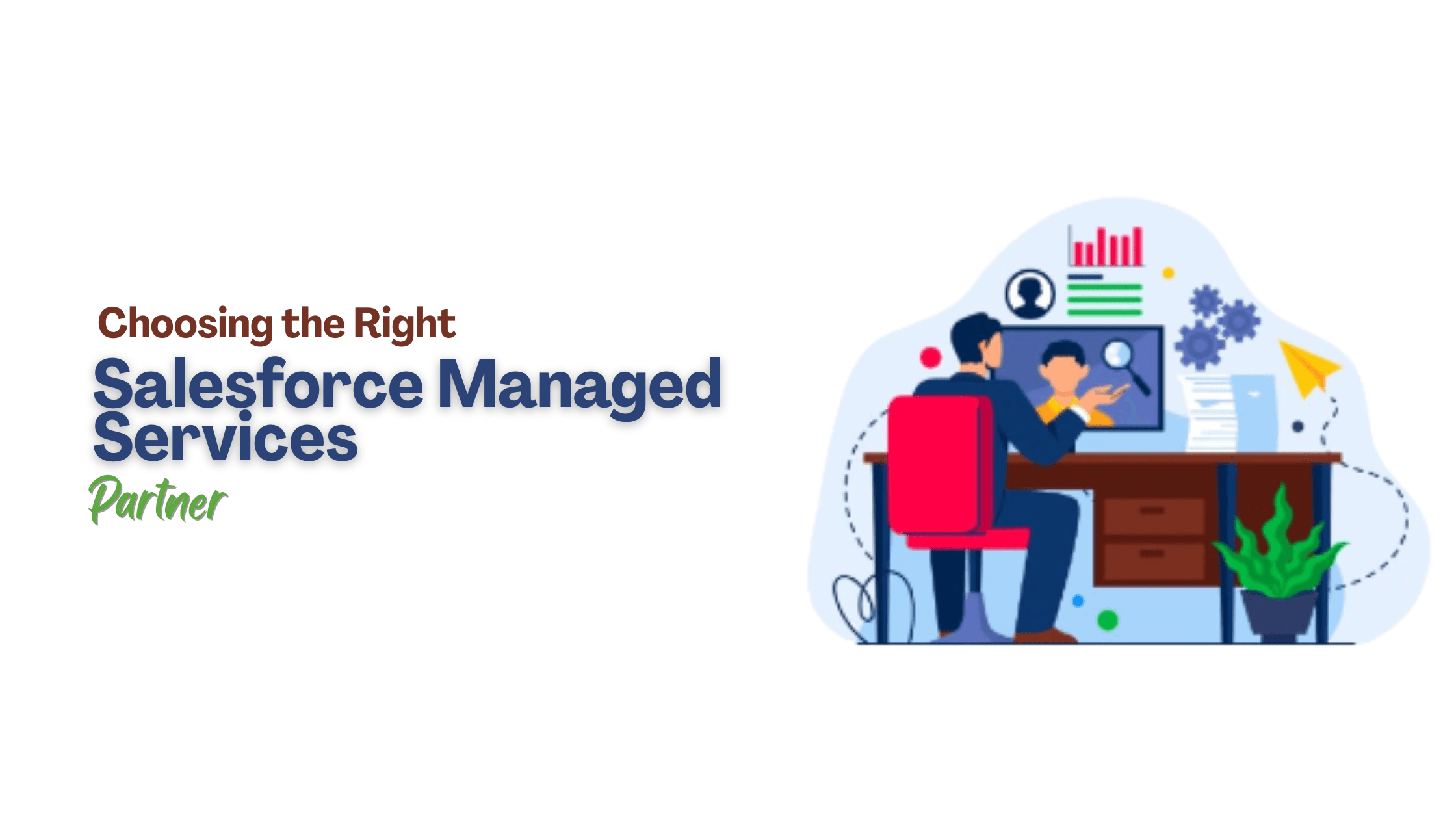 Choosing the Right
Salesforce Managed Services
Partner